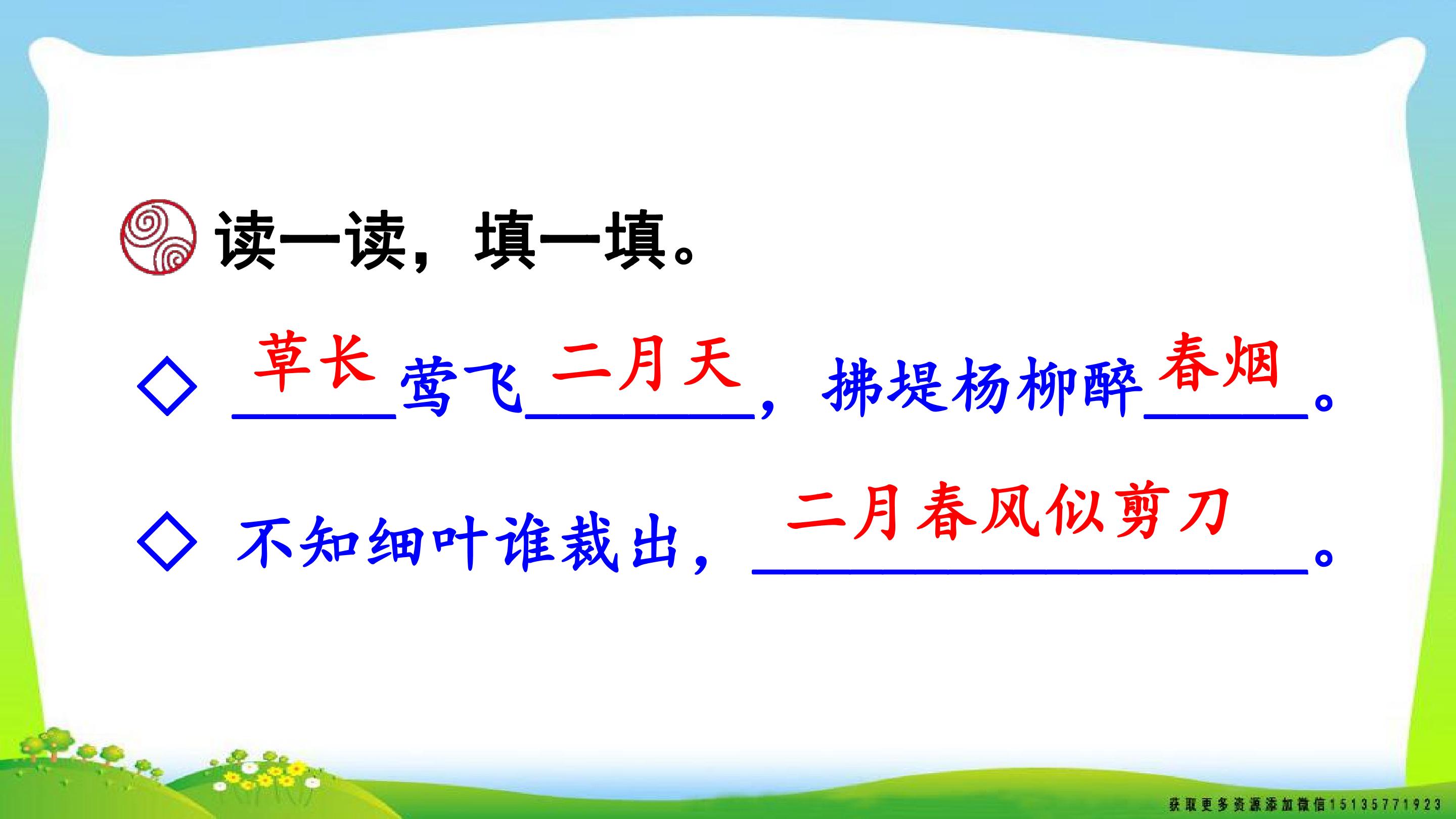 读一读，填一填。

◇ 草长莺飞二月天，拂堤杨柳醉春烟。

◇ 不知细叶谁裁出，二月春风似剪刀。

获取更多资源添加微信15135771923